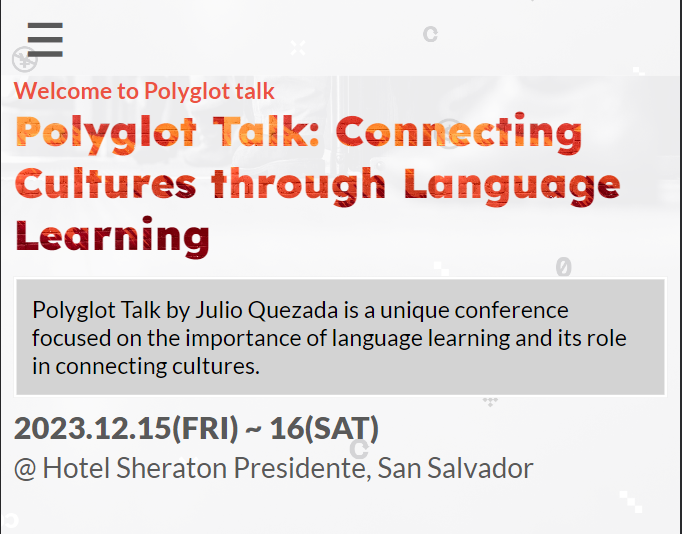 Welcome to Polyglot talk

Polyglot Talk: Connecting Cultures through Language Learning

Polyglot Talk by Julio Quezada is a unique conference focused on the importance of language learning and its role in connecting cultures.

2023.12.15(FRI) ~ 16(SAT)

@ Hotel Sheraton Presidente, San Salvador